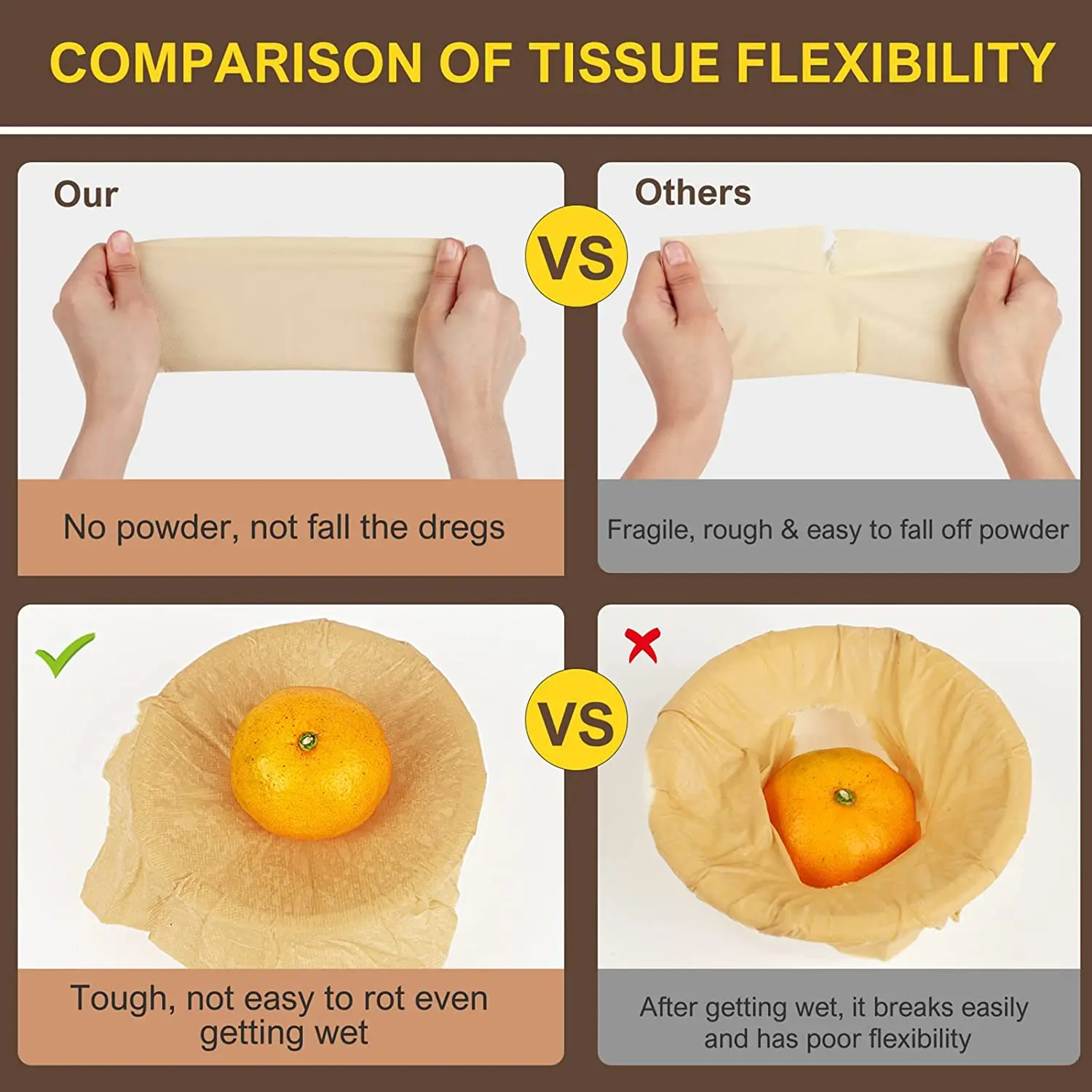 COMPARISON OF TISSUE FLEXIBILITY

Our

VS

Others

No powder, not fall the dregs

Fragile, rough & easy to fall off powder

VS

Tough, not easy to rot even getting wet

After getting wet, it breaks easily and has poor flexibility